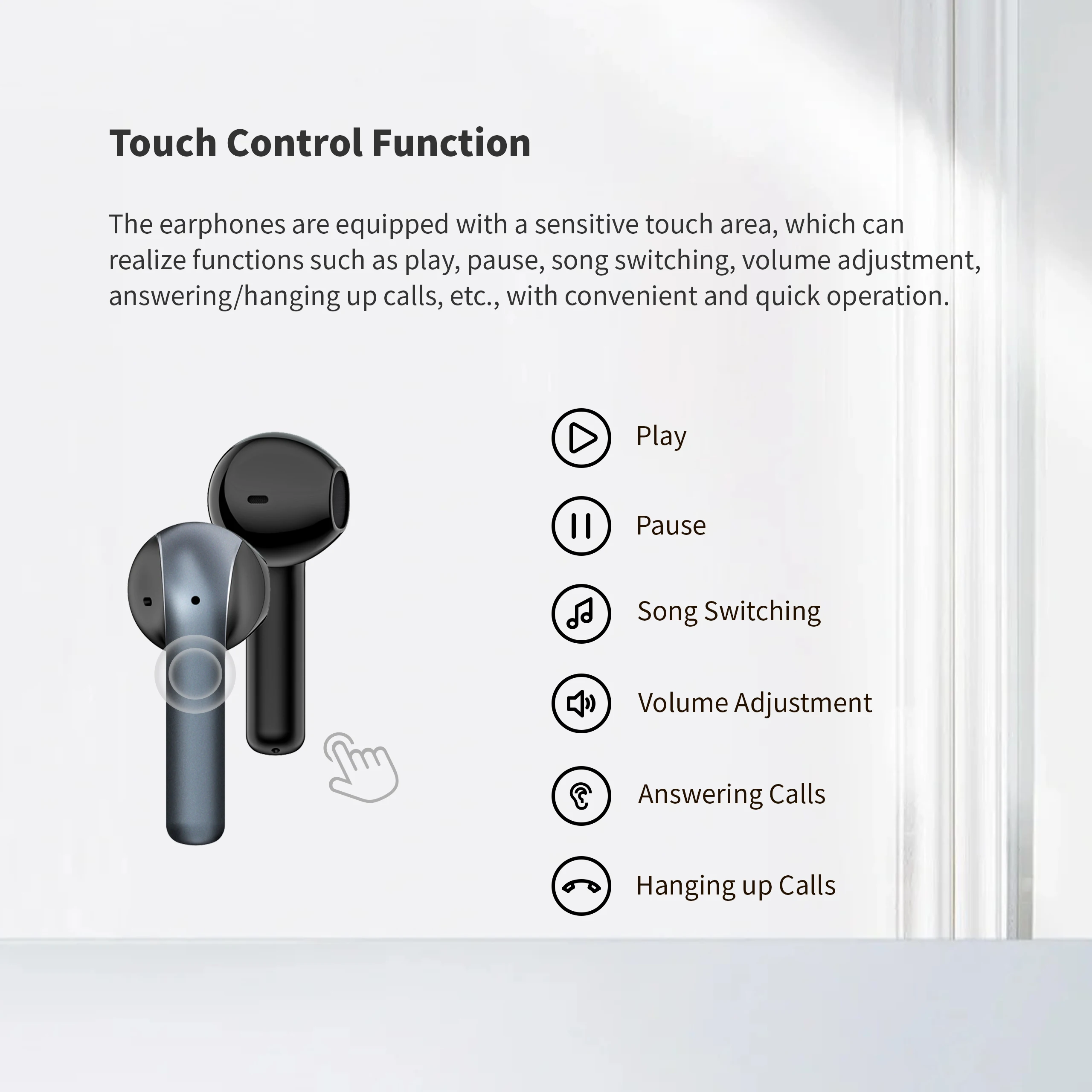 Touch Control Function

The earphones are equipped with a sensitive touch area, which can realize functions such as play, pause, song switching, volume adjustment, answering/hanging up calls, etc., with convenient and quick operation.

Play

Pause

Song Switching

Volume Adjustment

Answering Calls

Hanging up Calls